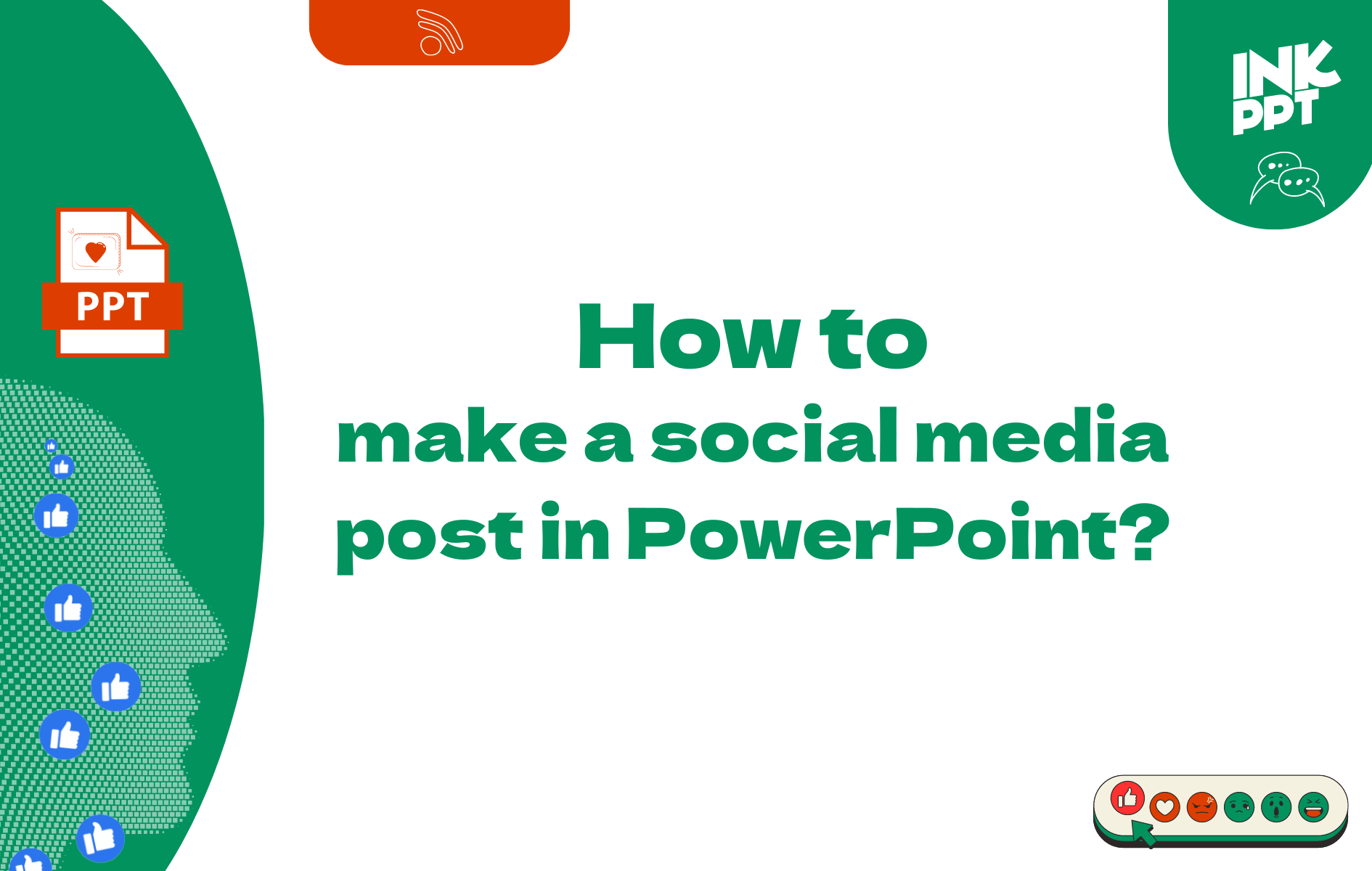 INK PPT

PPT

How to make a social media post in PowerPoint?